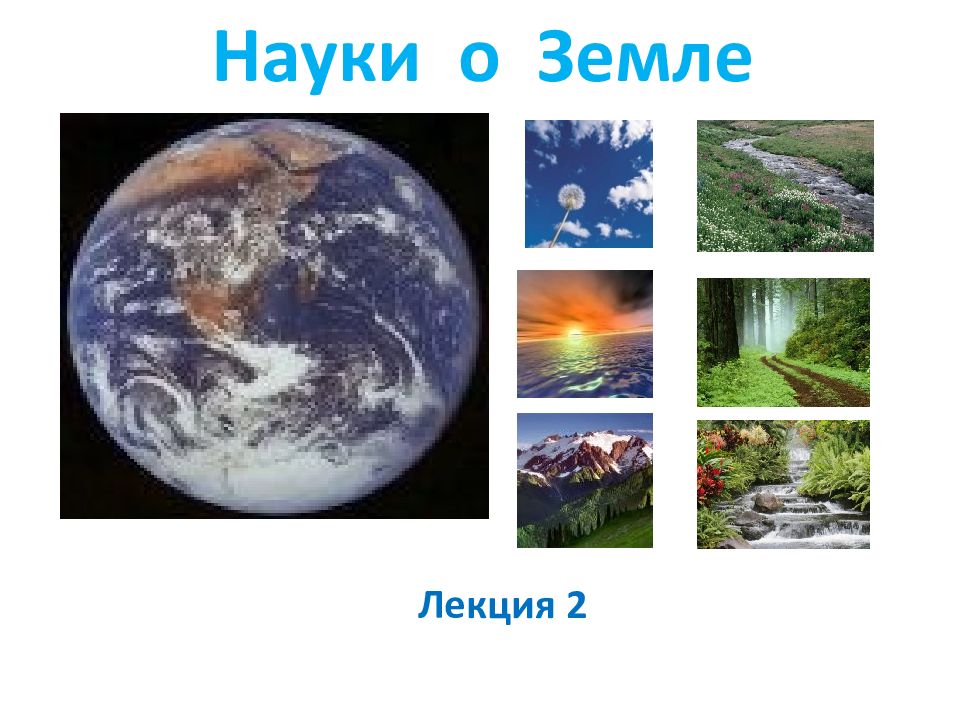 Науки о Земле

Лекция 2